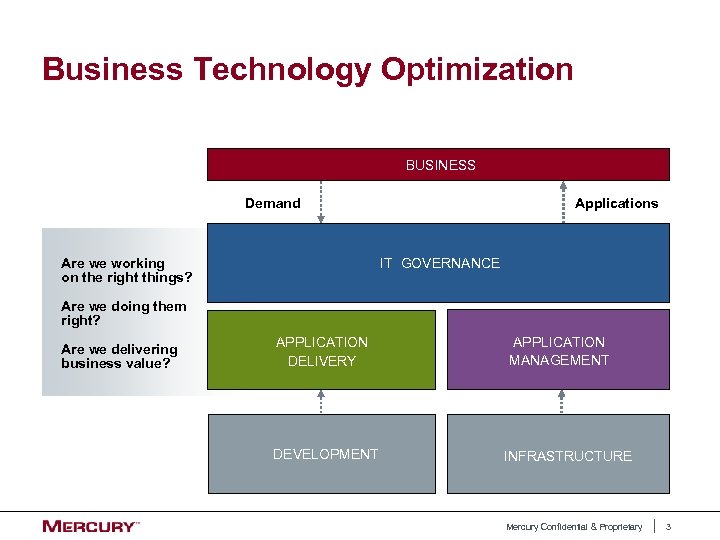 Business Technology Optimization

BUSINESS

Demand

Applications

Are we working on the right things?

Are we doing them right?

Are we delivering business value?

IT GOVERNANCE

APPLICATION DELIVERY

APPLICATION MANAGEMENT

DEVELOPMENT

INFRASTRUCTURE

MERCURY™

Mercury Confidential & Proprietary | 3